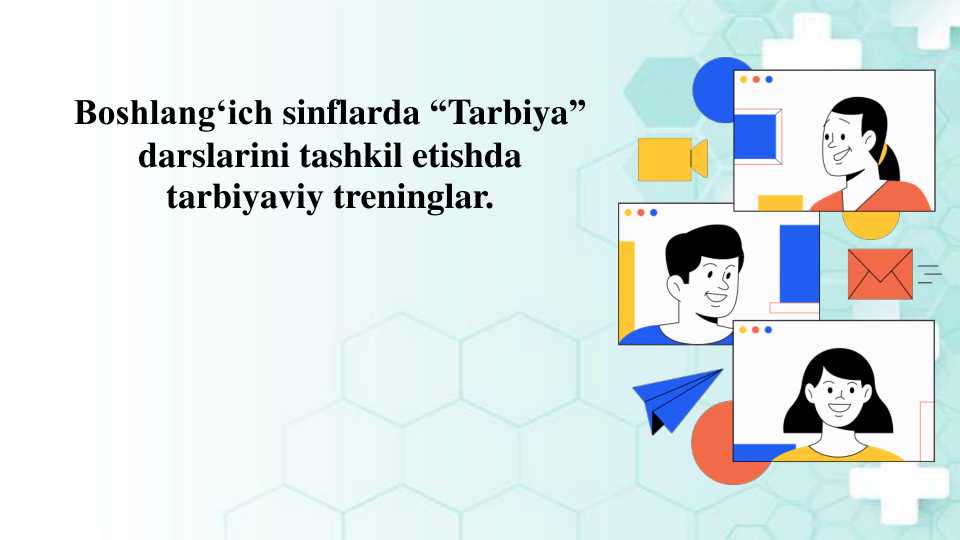 Boshlang‘ich sinflarda “Tarbiya” darslarini tashkil etishda tarbiyaviy treninglar.